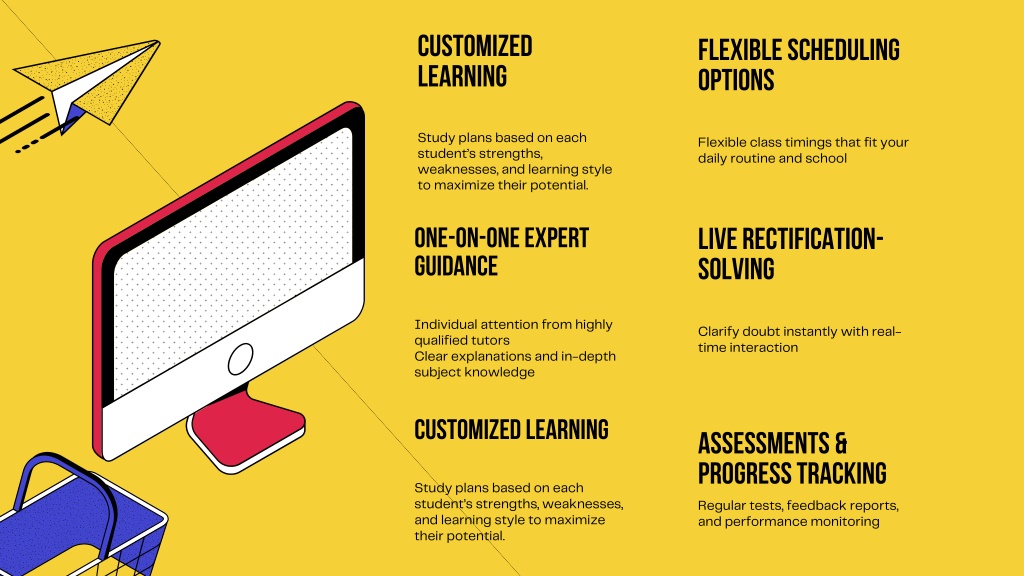 CUSTOMIZED LEARNING

Study plans based on each student's strengths, weaknesses, and learning style to maximize their potential.

ONE-ON-ONE EXPERT GUIDANCE

Individual attention from highly qualified tutors
Clear explanations and in-depth subject knowledge

CUSTOMIZED LEARNING

Study plans based on each student's strengths, weaknesses, and learning style to maximize their potential.

FLEXIBLE SCHEDULING OPTIONS

Flexible class timings that fit your daily routine and school

LIVE RECTIFICATION-SOLVING

Clarify doubt instantly with real-time interaction

ASSESSMENTS & PROGRESS TRACKING

Regular tests, feedback reports, and performance monitoring